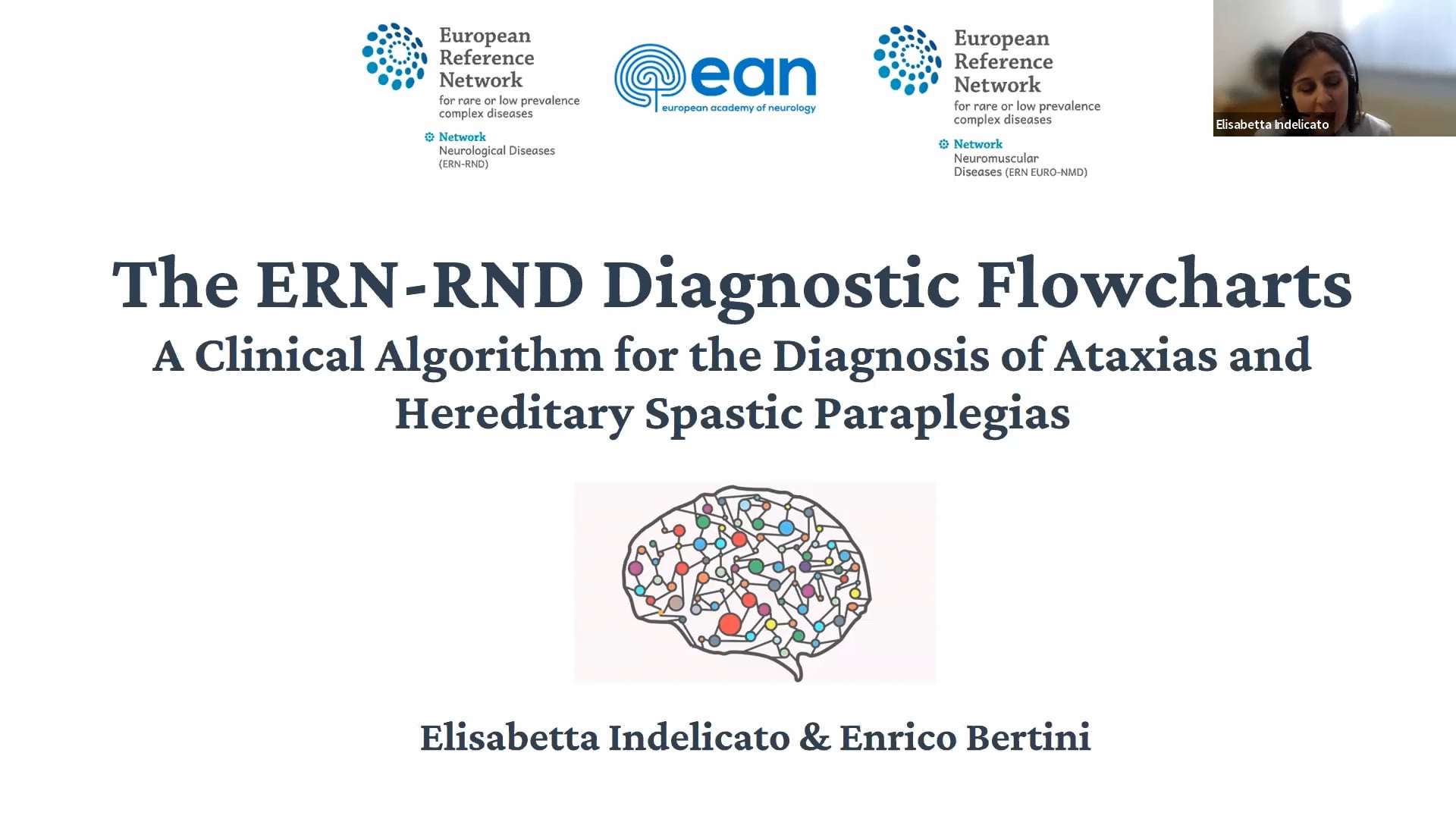 European Reference Network
for rare or low prevalence complex diseases

Network
Neurological Diseases
(ERN-RND)

ean
european academy of neurology

European Reference Network
for rare or low prevalence complex diseases

Network
Neuromuscular Diseases (ERN EURO-NMD)

Elisabetta Indelicato

The ERN-RND Diagnostic Flowcharts
A Clinical Algorithm for the Diagnosis of Ataxias and Hereditary Spastic Paraplegias

Elisabetta Indelicato & Enrico Bertini